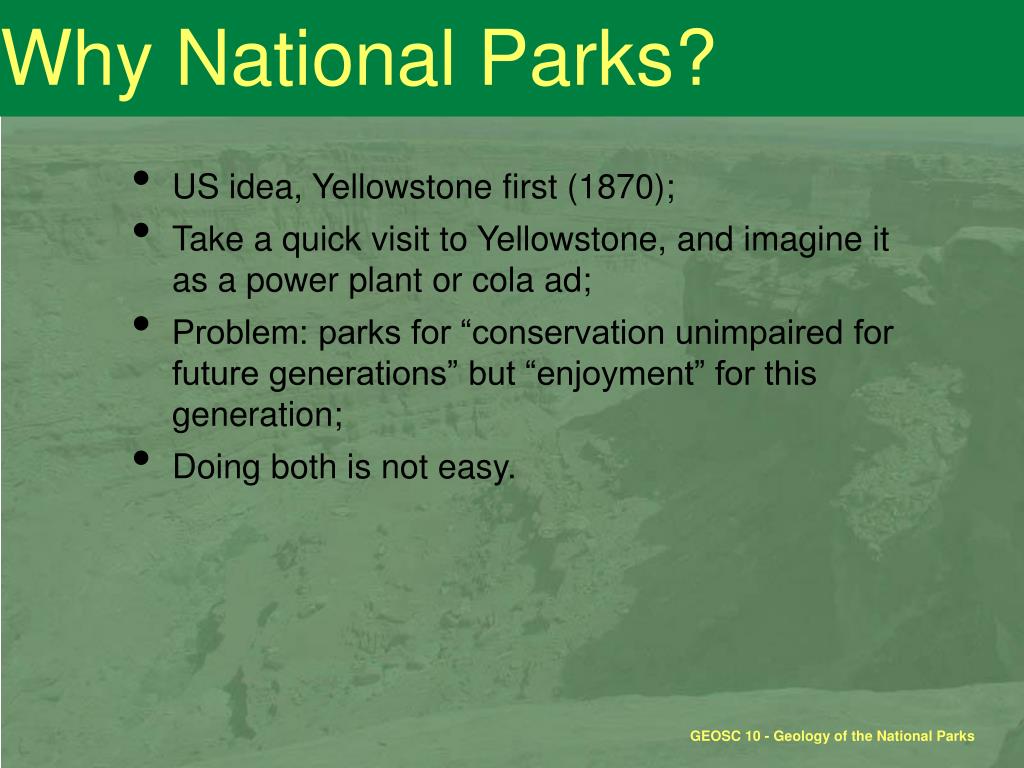 Why National Parks?

• US idea, Yellowstone first (1870);
• Take a quick visit to Yellowstone, and imagine it as a power plant or cola ad;
• Problem: parks for “conservation unimpaired for future generations” but “enjoyment” for this generation;
• Doing both is not easy.

GEOSC 10 - Geology of the National Parks